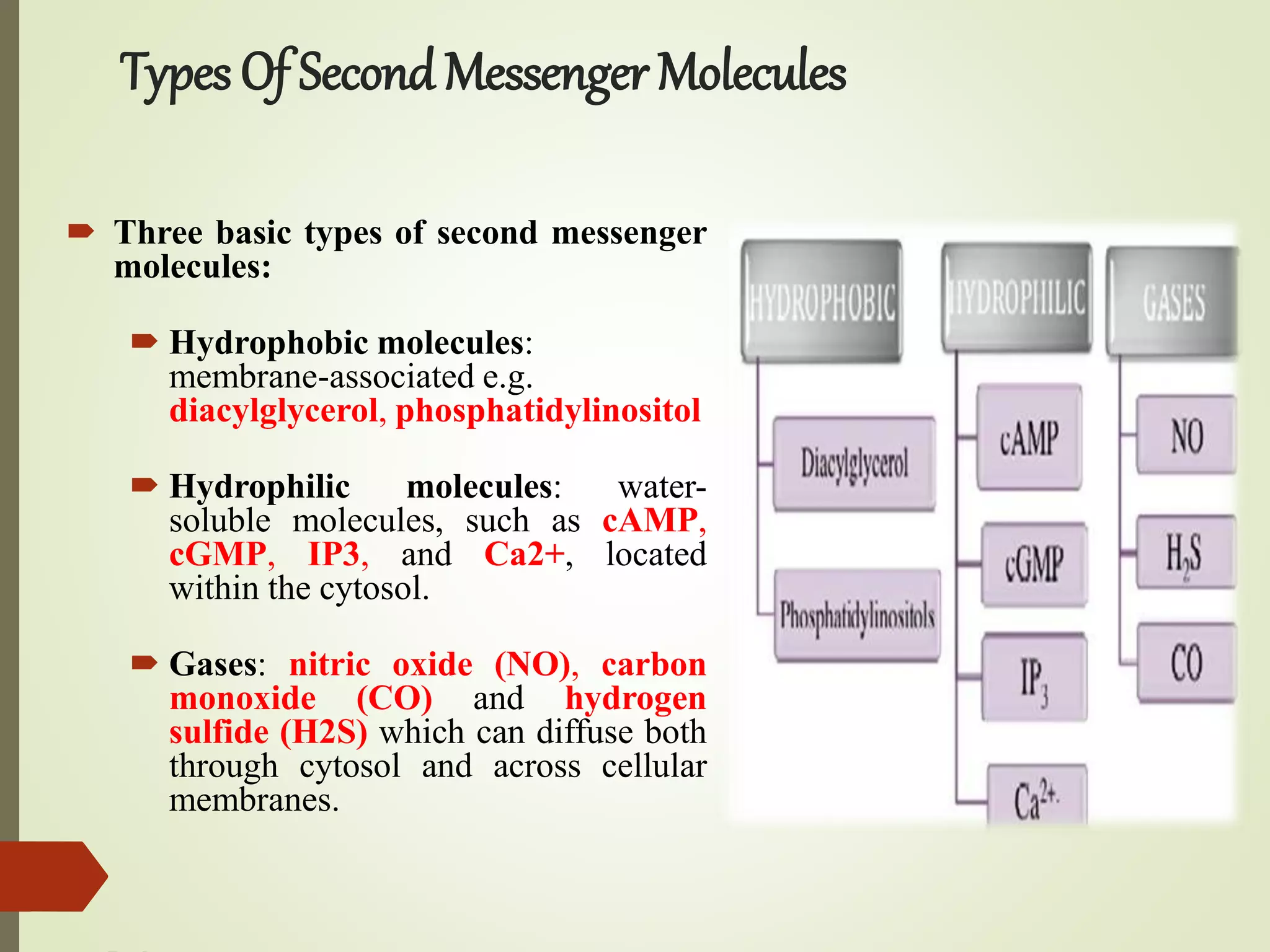 Types Of Second Messenger Molecules

Three basic types of second messenger molecules:

Hydrophobic molecules: membrane-associated e.g. diacylglycerol, phosphatidylinositol

Hydrophilic molecules: water-soluble molecules, such as cAMP, cGMP, IP3, and Ca2+, located within the cytosol.

Gases: nitric oxide (NO), carbon monoxide (CO) and hydrogen sulfide (H2S) which can diffuse both through cytosol and across cellular membranes.

HYDROPHOBIC
Diacylglycerol
Phosphatidylinositols

HYDROPHILIC
cAMP
cGMP
$IP_3$
$Ca^{2+}$

GASES
NO
$H_2S$
CO